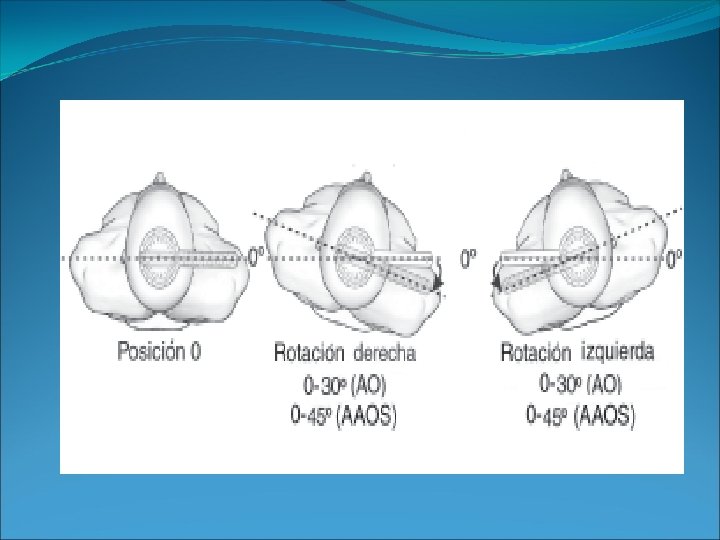 0º

0º

0º

Posición 0

Rotación derecha
0-30º (AO)
0-45º (AAOS)

Rotación izquierda
0-30º (AO)
0-45º (AAOS)